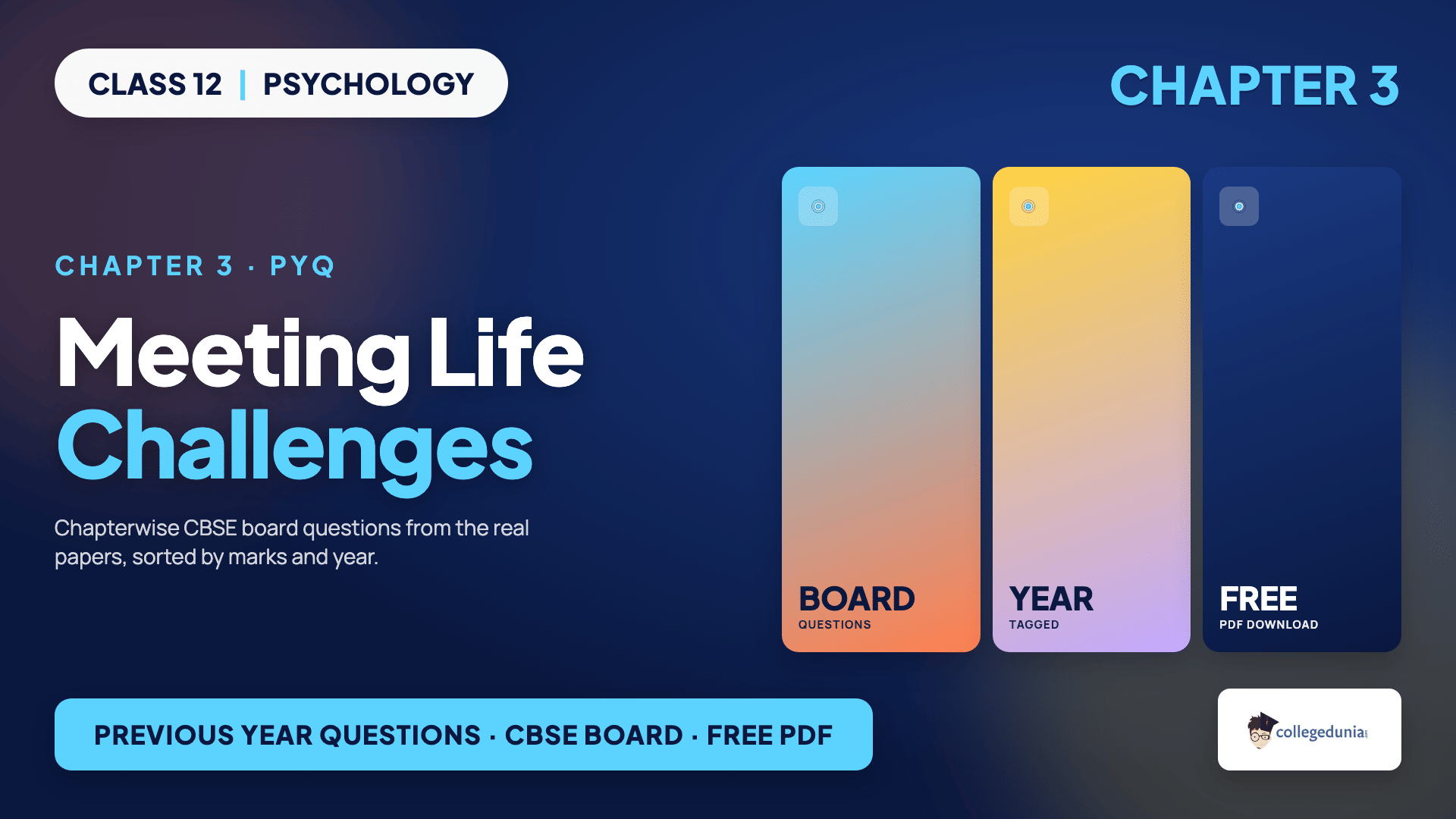 CLASS 12 | PSYCHOLOGY

CHAPTER 3

CHAPTER 3 · PYQ

Meeting Life Challenges

Chapterwise CBSE board questions from the real papers, sorted by marks and year.

BOARD
QUESTIONS

YEAR
TAGGED

FREE
PDF DOWNLOAD

PREVIOUS YEAR QUESTIONS · CBSE BOARD · FREE PDF

collegedunia